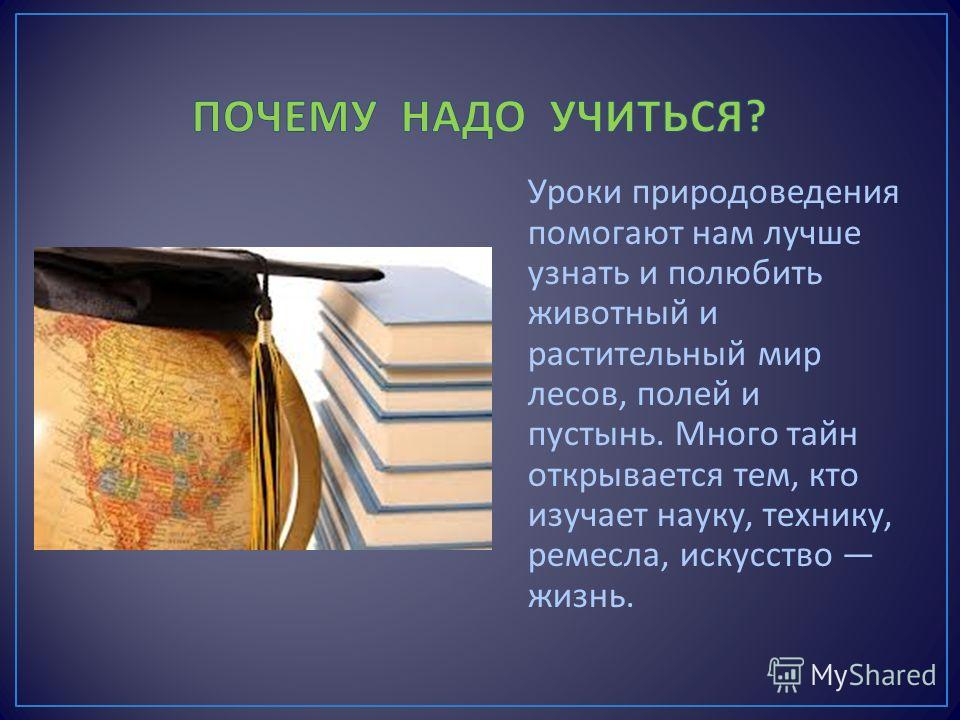 ПОЧЕМУ НАДО УЧИТЬСЯ?

Уроки природоведения помогают нам лучше узнать и полюбить животный и растительный мир лесов, полей и пустынь. Много тайн открывается тем, кто изучает науку, технику, ремесла, искусство — жизнь.

MyShared